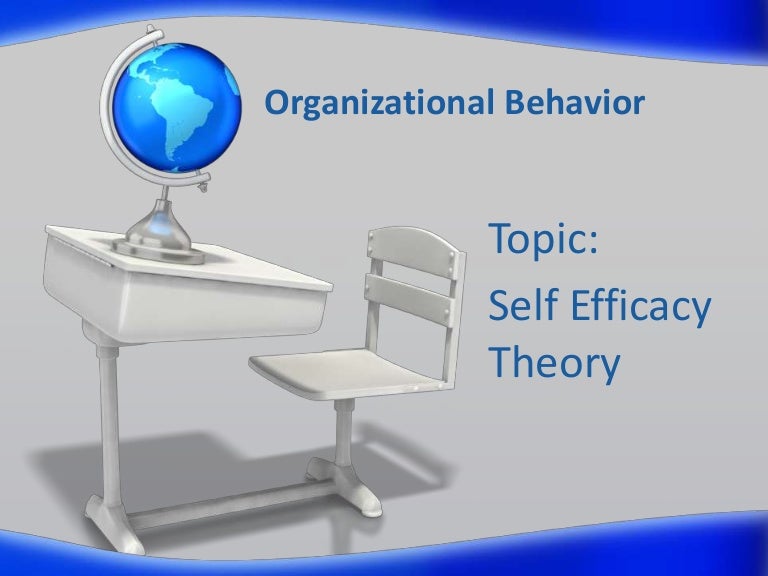 Organizational Behavior

Topic:
Self Efficacy Theory